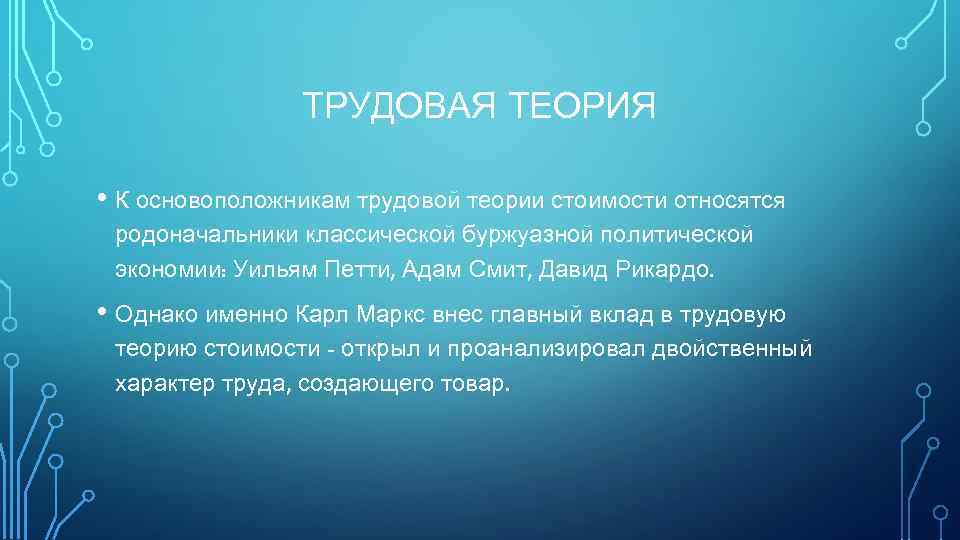 ТРУДОВАЯ ТЕОРИЯ

• К основоположникам трудовой теории стоимости относятся родоначальники классической буржуазной политической экономии: Уильям Петти, Адам Смит, Давид Рикардо.

• Однако именно Карл Маркс внес главный вклад в трудовую теорию стоимости - открыл и проанализировал двойственный характер труда, создающего товар.